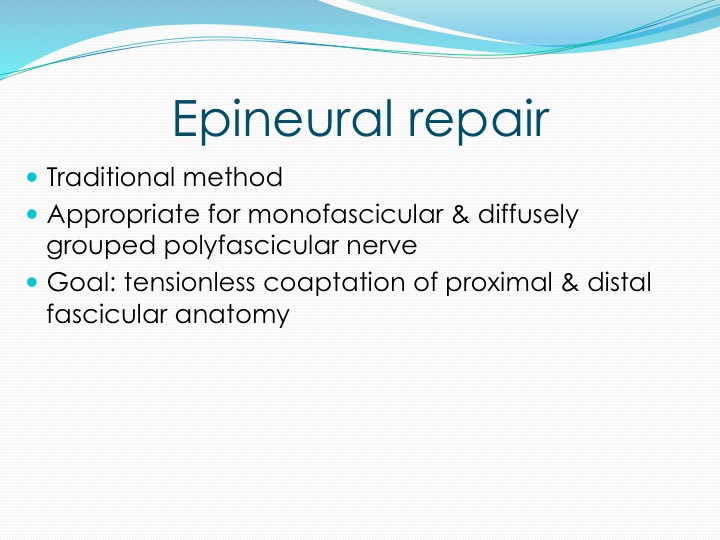 Epineural repair

- Traditional method
- Appropriate for monofascicular & diffusely grouped polyfascicular nerve
- Goal: tensionless coaptation of proximal & distal fascicular anatomy